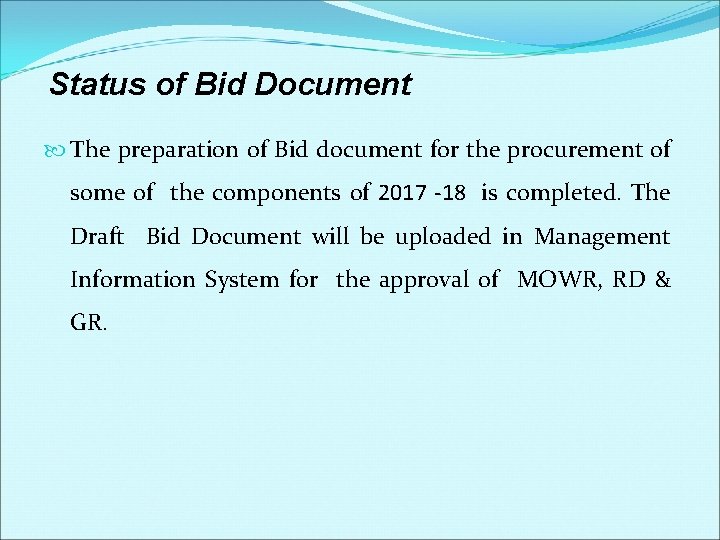 Status of Bid Document

The preparation of Bid document for the procurement of some of the components of 2017 -18 is completed. The Draft Bid Document will be uploaded in Management Information System for the approval of MOWR, RD & GR.